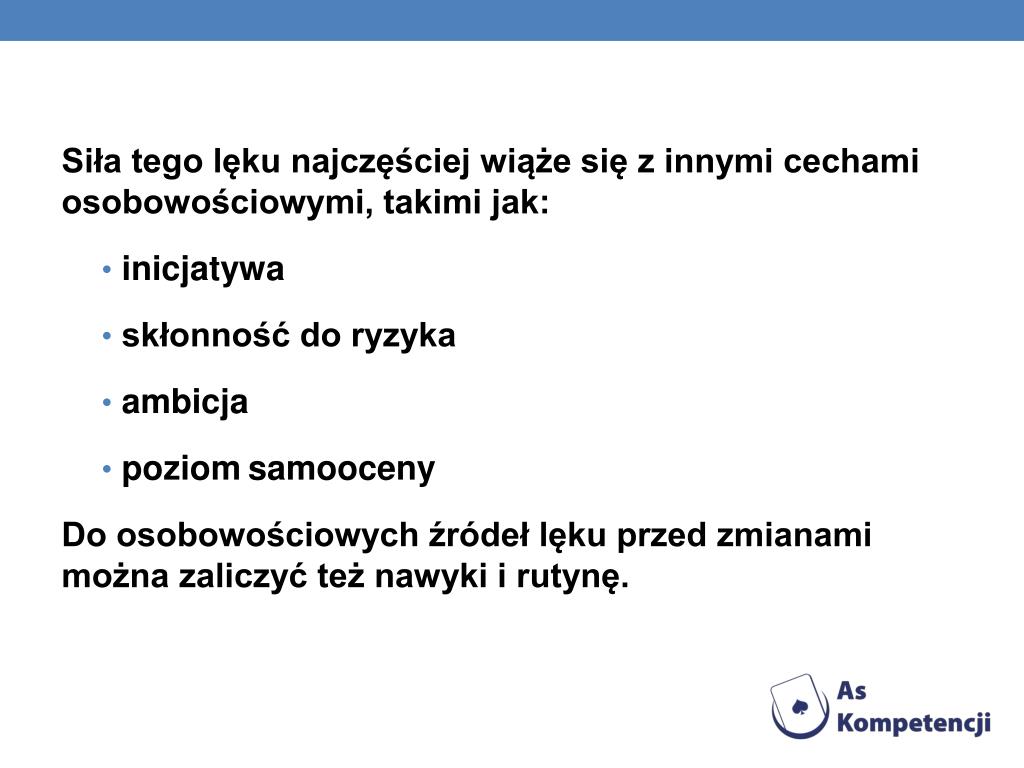 Siła tego lęku najczęściej wiąże się z innymi cechami osobowościowymi, takimi jak:

• inicjatywa

• skłonność do ryzyka

• ambicja

• poziom samooceny

Do osobowościowych źródeł lęku przed zmianami można zaliczyć też nawyki i rutynę.

As Kompetencji